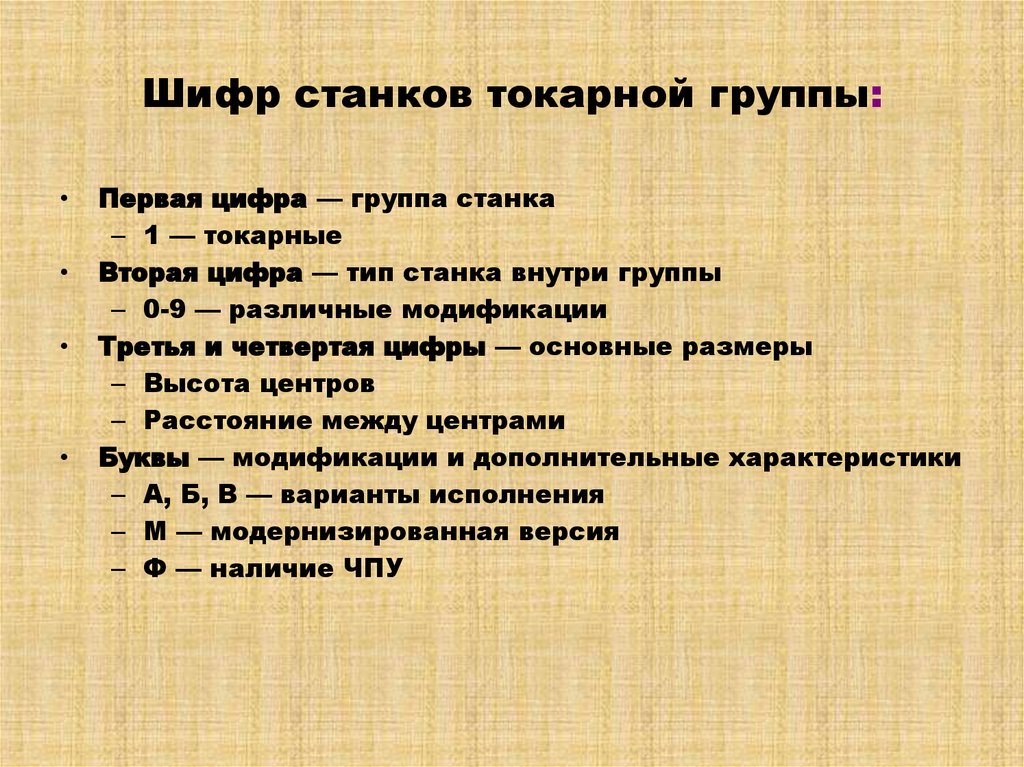 Шифр станков токарной группы:

• Первая цифра — группа станка
 – 1 — токарные
• Вторая цифра — тип станка внутри группы
 – 0-9 — различные модификации
• Третья и четвертая цифры — основные размеры
 – Высота центров
 – Расстояние между центрами
• Буквы — модификации и дополнительные характеристики
 – А, Б, В — варианты исполнения
 – М — модернизированная версия
 – Ф — наличие ЧПУ